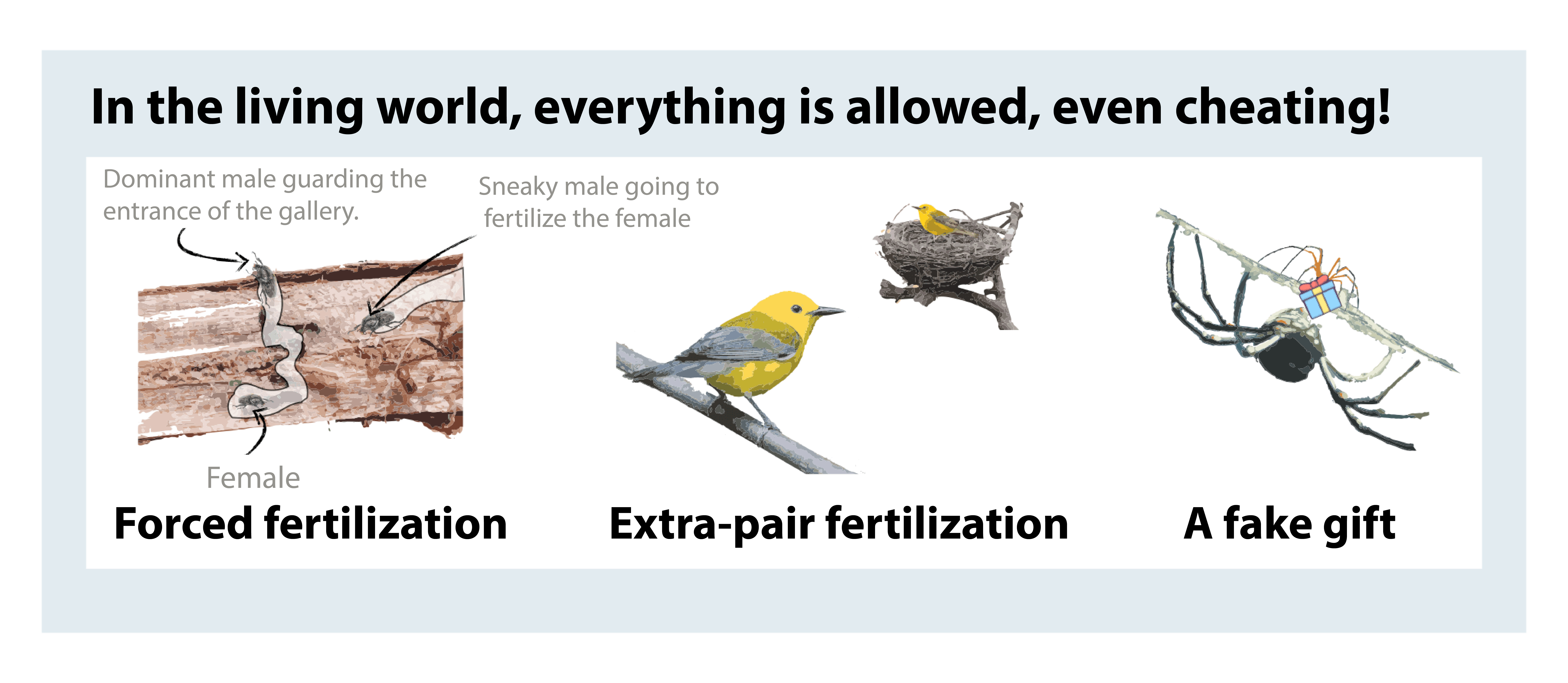 In the living world, everything is allowed, even cheating!

Dominant male guarding the entrance of the gallery.

Sneaky male going to fertilize the female

Female

Forced fertilization

Extra-pair fertilization

A fake gift